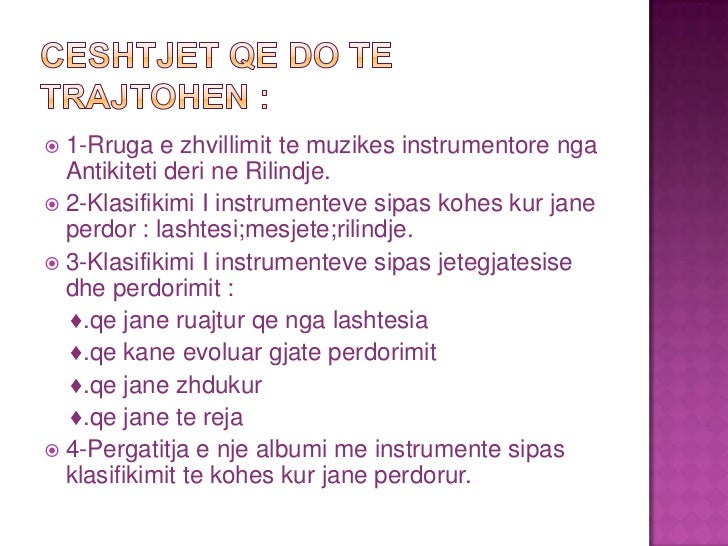 CESHTJET QE DO TE TRAJTOHEN :

1-Rruga e zhvillimit te muzikes instrumentore nga Antikiteti deri ne Rilindje.

2-Klasifikimi I instrumenteve sipas kohes kur jane perdor : lashtesi;mesjete;rilindje.

3-Klasifikimi I instrumenteve sipas jetegjatesise dhe perdorimit :

♦.qe jane ruajtur qe nga lashtesia

♦.qe kane evoluar gjate perdorimit

♦.qe jane zhdukur

♦.qe jane te reja

4-Pergatitja e nje albumi me instrumente sipas klasifikimit te kohes kur jane perdorur.